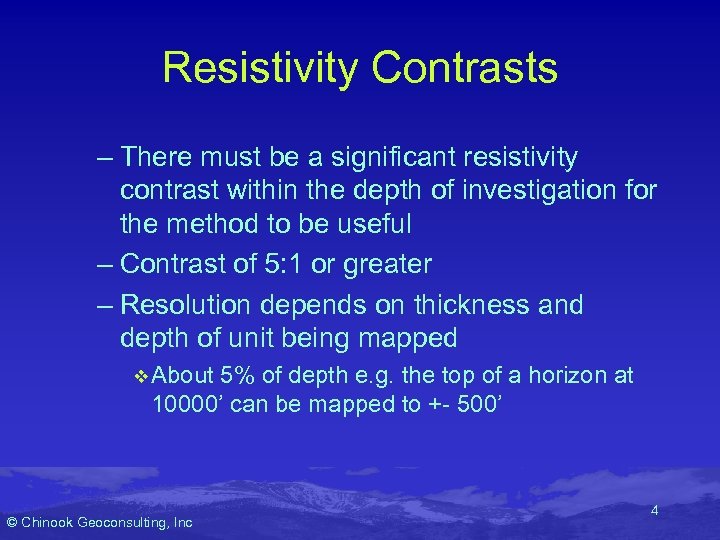 Resistivity Contrasts

– There must be a significant resistivity contrast within the depth of investigation for the method to be useful

– Contrast of 5:1 or greater

– Resolution depends on thickness and depth of unit being mapped

❖ About 5% of depth e.g. the top of a horizon at 10000’ can be mapped to +- 500’

© Chinook Geoconsulting, Inc

4